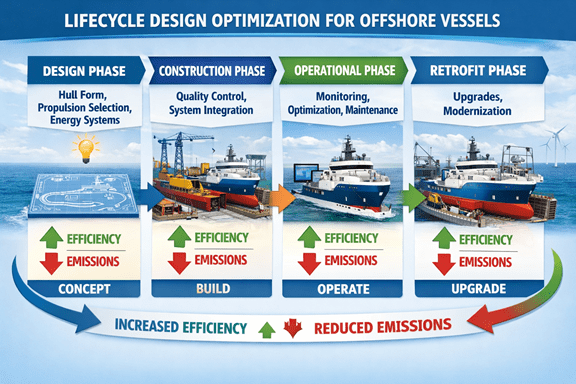 LIFECYCLE DESIGN OPTIMIZATION FOR OFFSHORE VESSELS

DESIGN PHASE
Hull Form, Propulsion Selection, Energy Systems
EFFICIENCY
EMISSIONS
CONCEPT

CONSTRUCTION PHASE
Quality Control, System Integration
EFFICIENCY
EMISSIONS
BUILD

OPERATIONAL PHASE
Monitoring, Optimization, Maintenance
EFFICIENCY
EMISSIONS
OPERATE

RETROFIT PHASE
Upgrades, Modernization
EFFICIENCY
EMISSIONS
UPGRADE

INCREASED EFFICIENCY REDUCED EMISSIONS